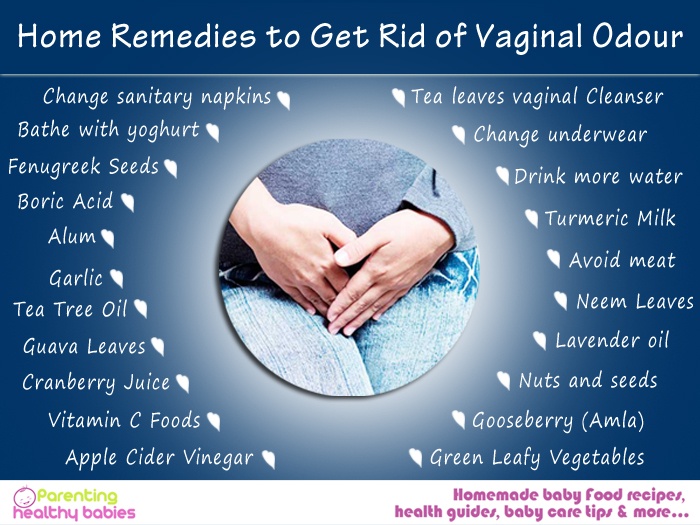 Home Remedies to Get Rid of Vaginal Odour

Change sanitary napkins
Bathe with yoghurt
Fenugreek Seeds
Boric Acid
Alum
Garlic
Tea Tree Oil
Guava Leaves
Cranberry Juice
Vitamin C Foods
Apple Cider Vinegar

Tea leaves vaginal Cleanser
Change underwear
Drink more water
Turmeric Milk
Avoid meat
Neem Leaves
Lavender oil
Nuts and seeds
Gooseberry (Amla)
Green Leafy Vegetables

Parenting healthy babies

Homemade baby food recipes, health guides, baby care tips & more...